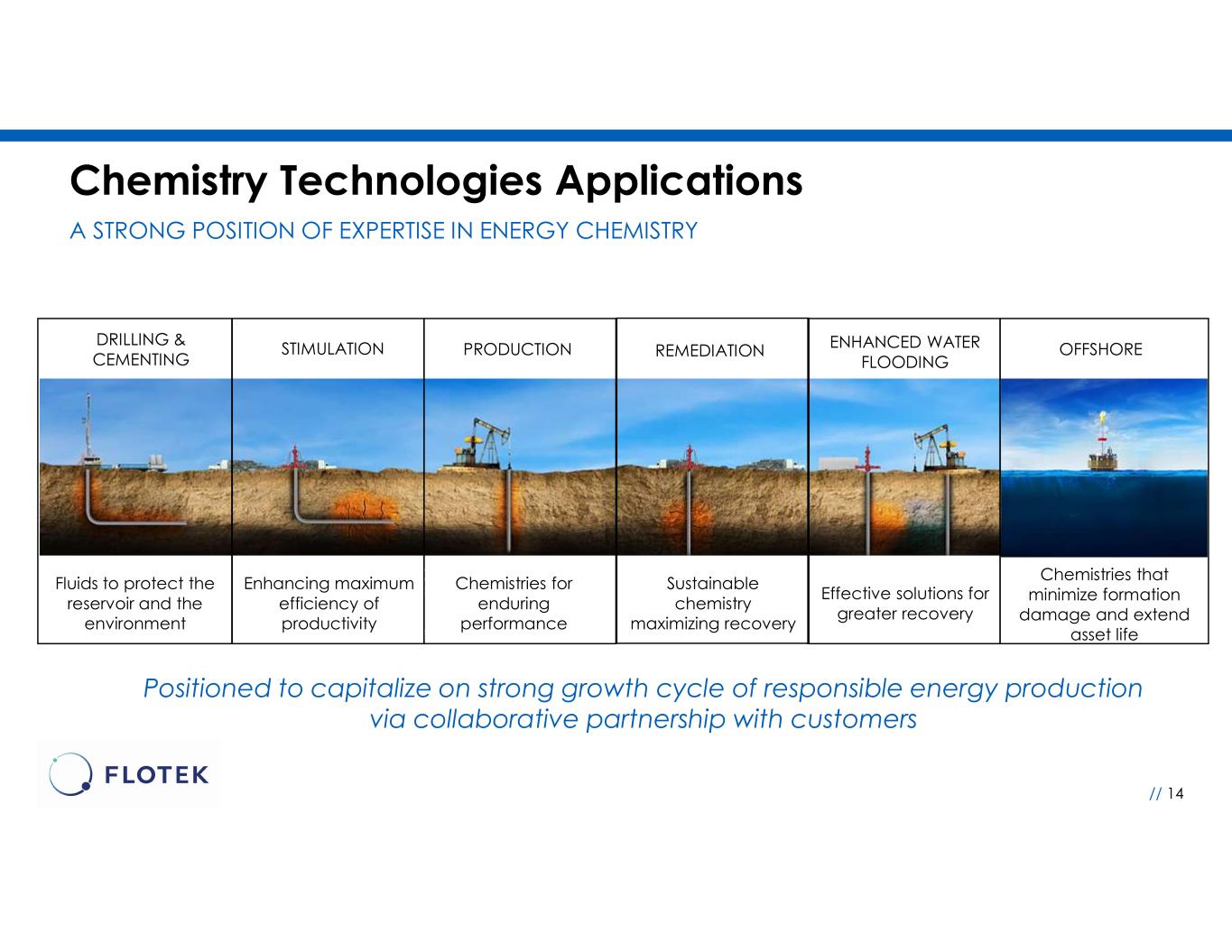 Chemistry Technologies Applications

A STRONG POSITION OF EXPERTISE IN ENERGY CHEMISTRY

| DRILLING & CEMENTING | STIMULATION | PRODUCTION | REMEDIATION | ENHANCED WATER FLOODING | OFFSHORE |
|---|---|---|---|---|---|
| Fluids to protect the reservoir and the environment | Enhancing maximum efficiency of productivity | Chemistries for enduring performance | Sustainable chemistry maximizing recovery | Effective solutions for greater recovery | Chemistries that minimize formation damage and extend asset life |

Positioned to capitalize on strong growth cycle of responsible energy production via collaborative partnership with customers

FLOTEK

// 14